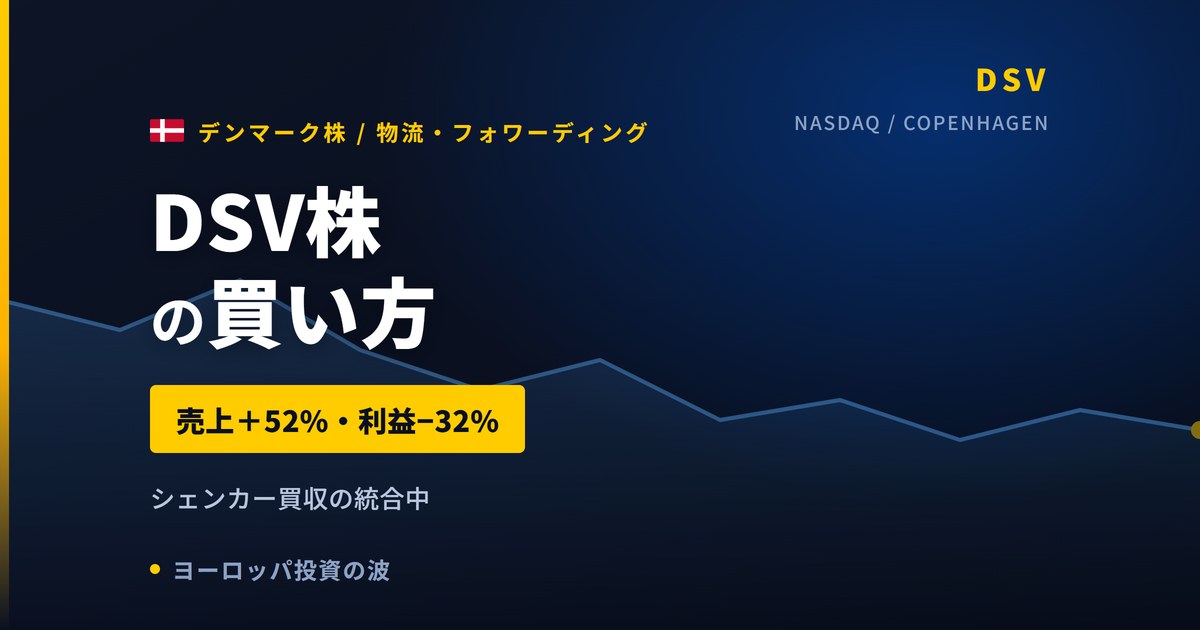 DSV

NASDAQ / COPENHAGEN

デンマーク株 / 物流・フォワーディング

DSV株の買い方

売上＋52%・利益−32%

シェンカー買収の統合中

ヨーロッパ投資の波